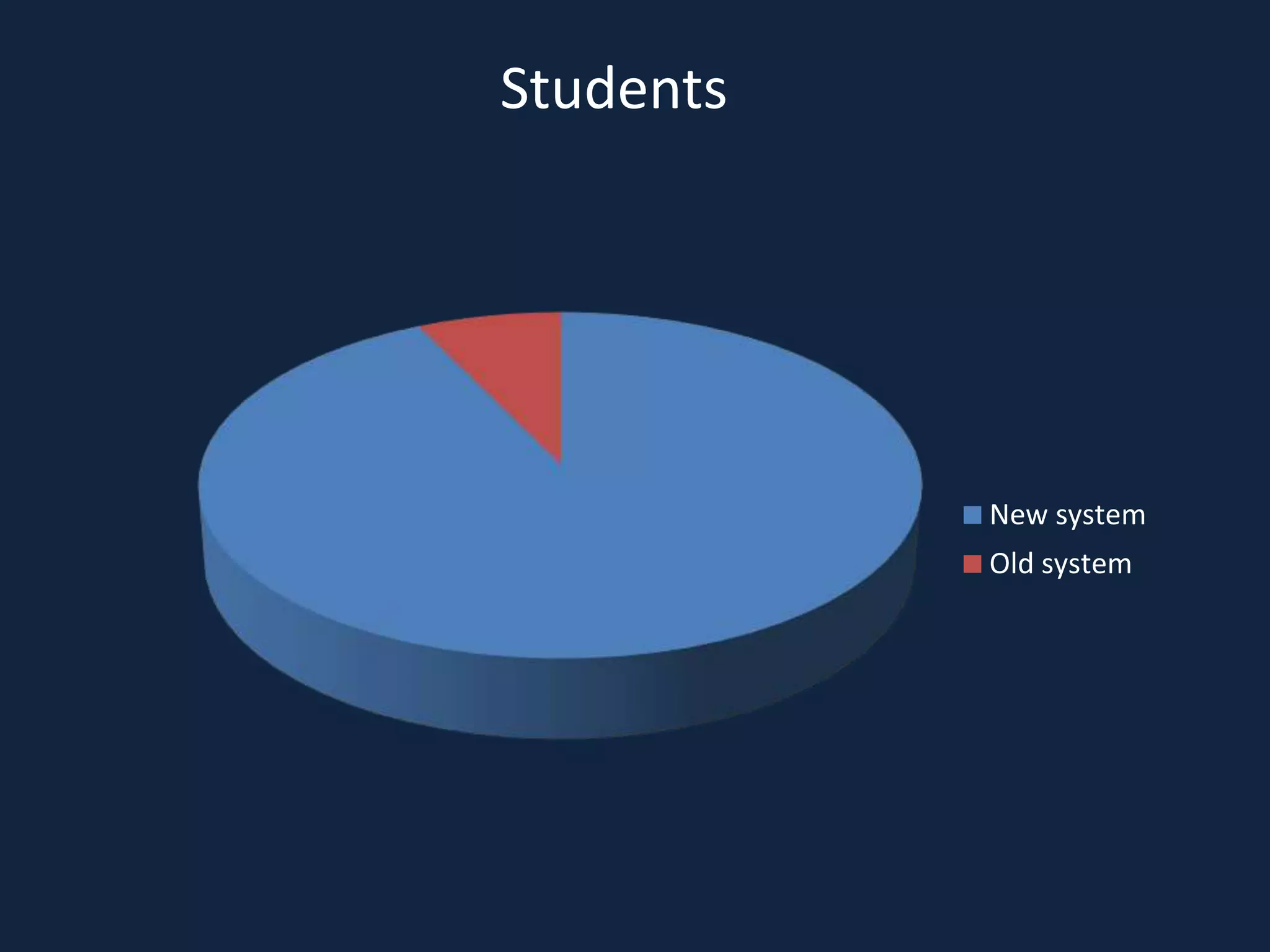 Students

New system
Old system